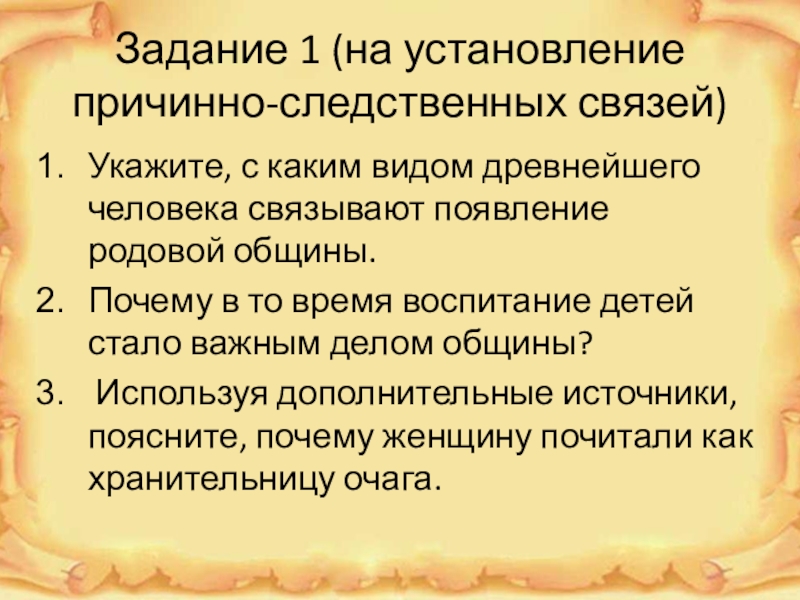 Задание 1 (на установление причинно-следственных связей)

1. Укажите, с каким видом древнейшего человека связывают появление родовой общины.
2. Почему в то время воспитание детей стало важным делом общины?
3. Используя дополнительные источники, поясните, почему женщину почитали как хранительницу очага.